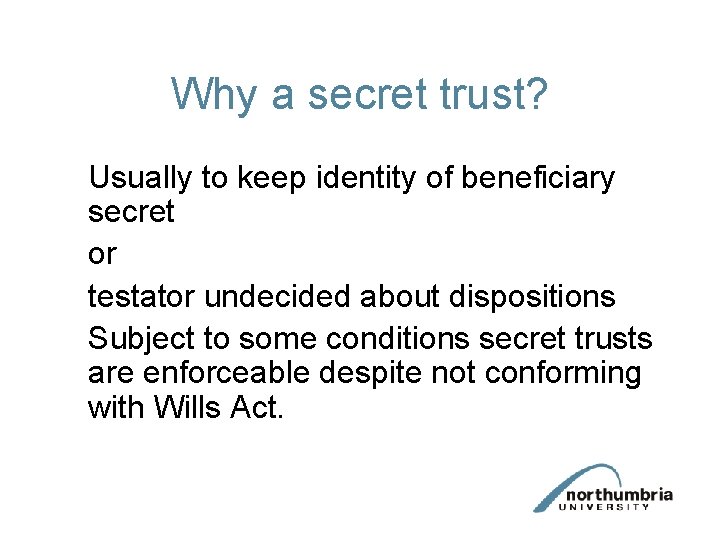 Why a secret trust?

Usually to keep identity of beneficiary secret

or

testator undecided about dispositions

Subject to some conditions secret trusts are enforceable despite not conforming with Wills Act.

northumbria
UNIVERSITY